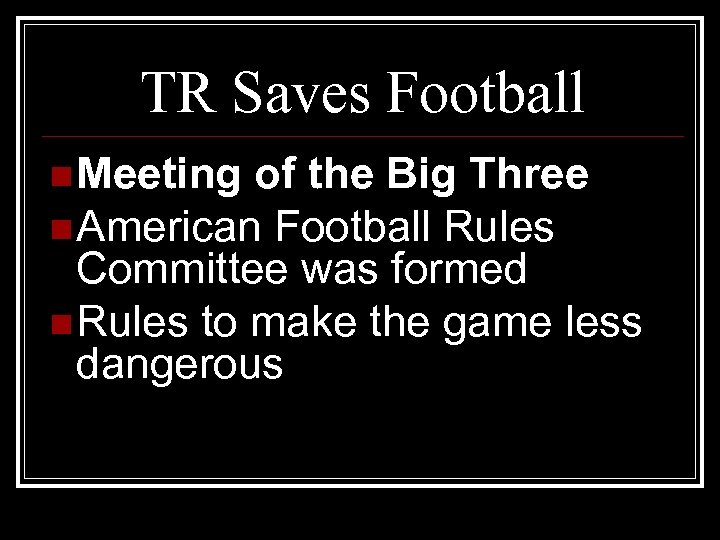 TR Saves Football

- Meeting of the Big Three
- American Football Rules Committee was formed
- Rules to make the game less dangerous